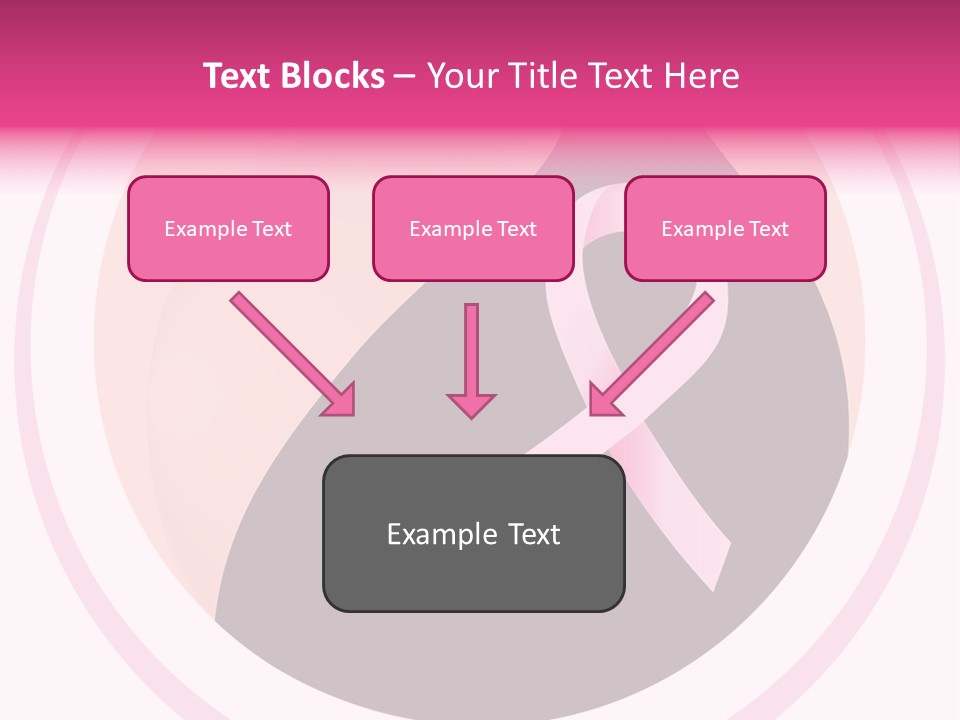 Text Blocks – Your Title Text Here

Example Text

Example Text

Example Text

Example Text